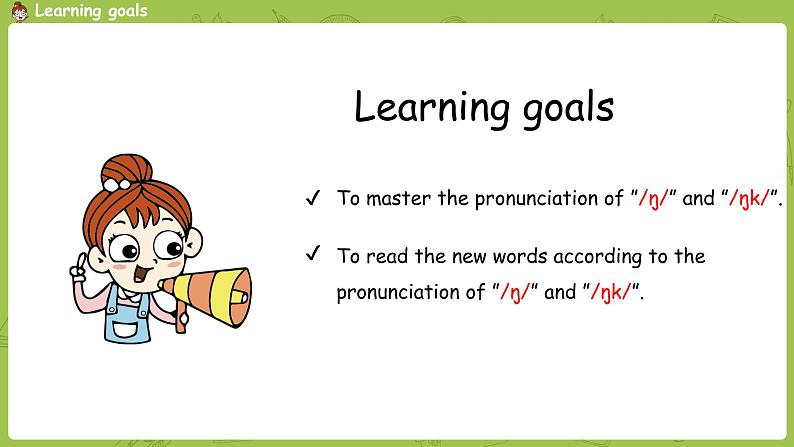 Learning goals

Learning goals

✓ To master the pronunciation of "/ŋ/" and "/ŋk/".

✓ To read the new words according to the pronunciation of "/ŋ/" and "/ŋk/".